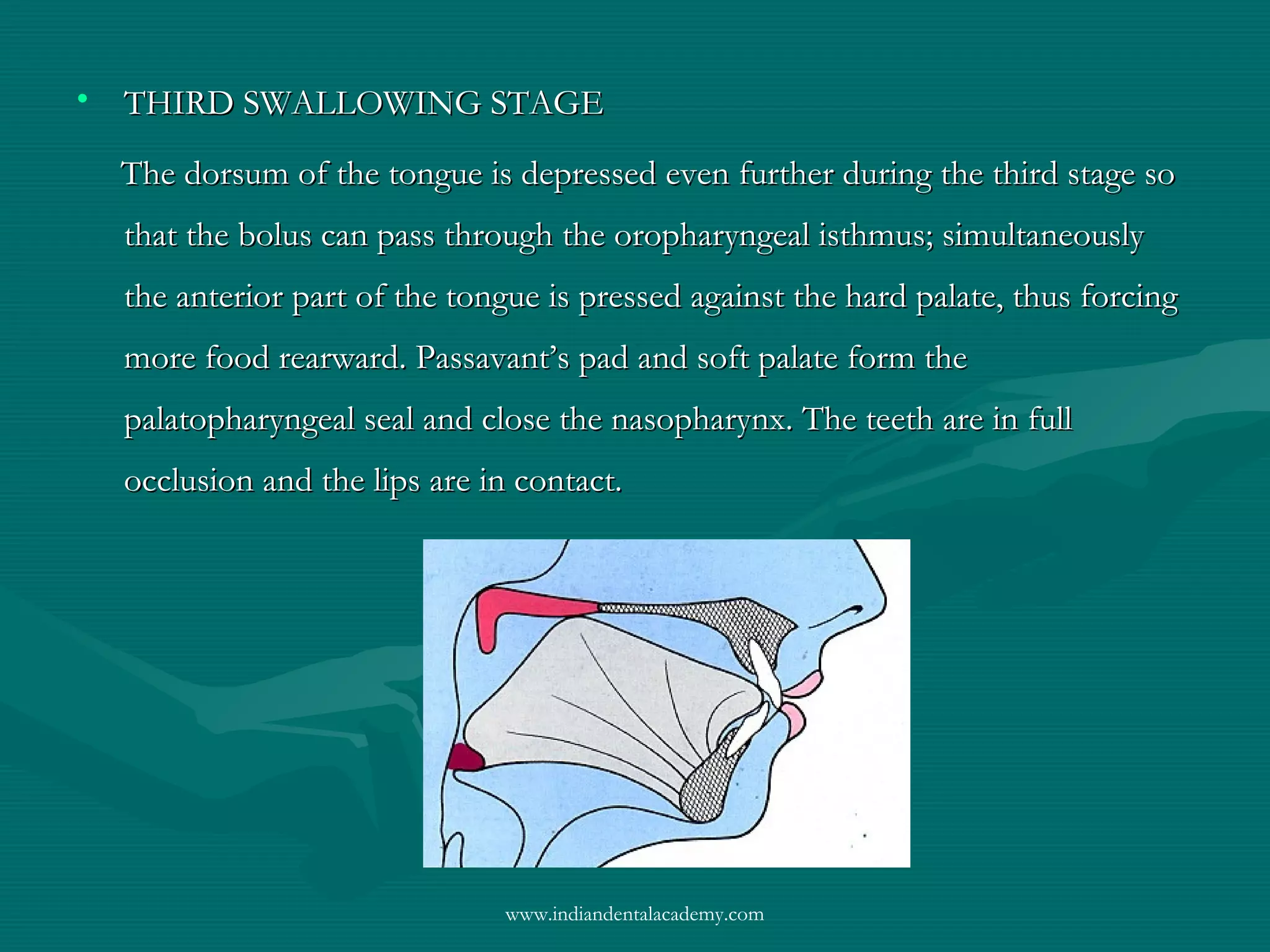 • THIRD SWALLOWING STAGE

The dorsum of the tongue is depressed even further during the third stage so that the bolus can pass through the oropharyngeal isthmus; simultaneously the anterior part of the tongue is pressed against the hard palate, thus forcing more food rearward. Passavant's pad and soft palate form the palatopharyngeal seal and close the nasopharynx. The teeth are in full occlusion and the lips are in contact.

www.indiandentalacademy.com